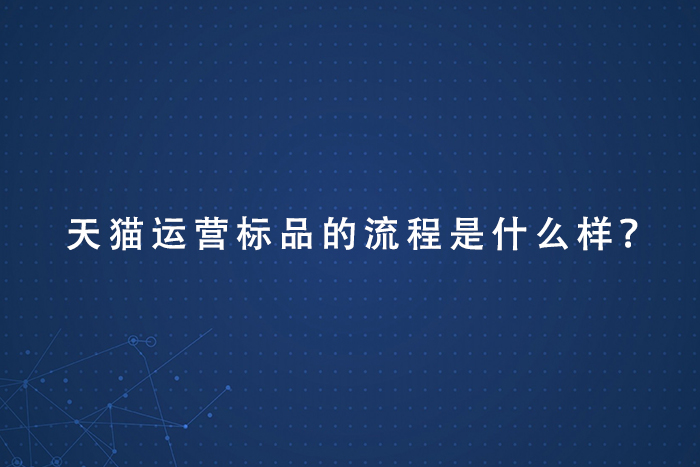 天猫运营标品的流程是什么样？